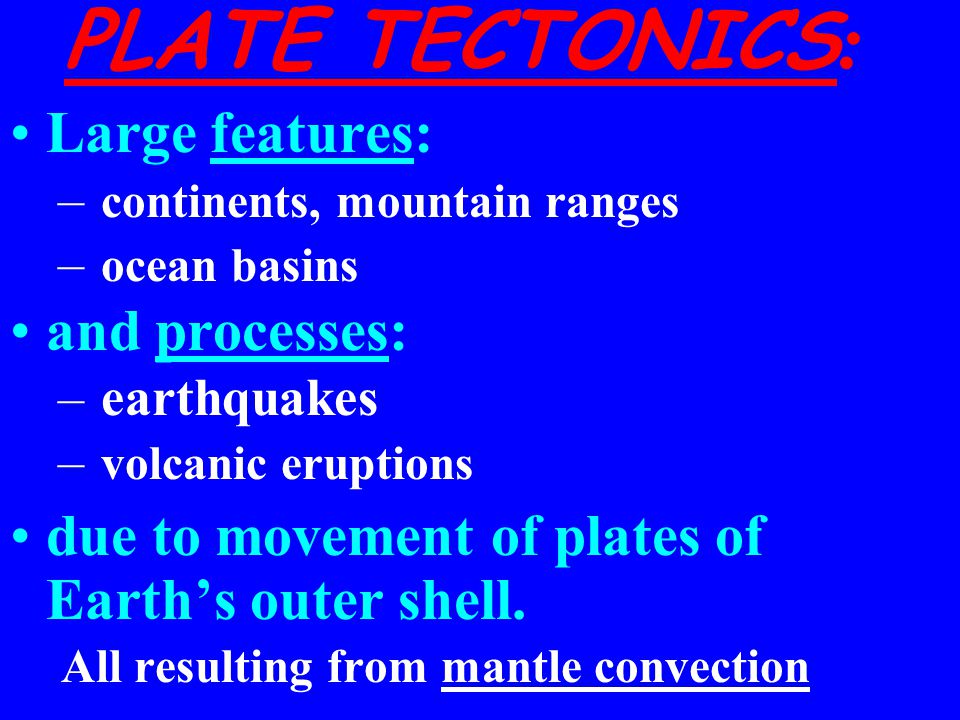 PLATE TECTONICS:

• Large features:
– continents, mountain ranges
– ocean basins

• and processes:
– earthquakes
– volcanic eruptions

• due to movement of plates of Earth’s outer shell.

All resulting from mantle convection